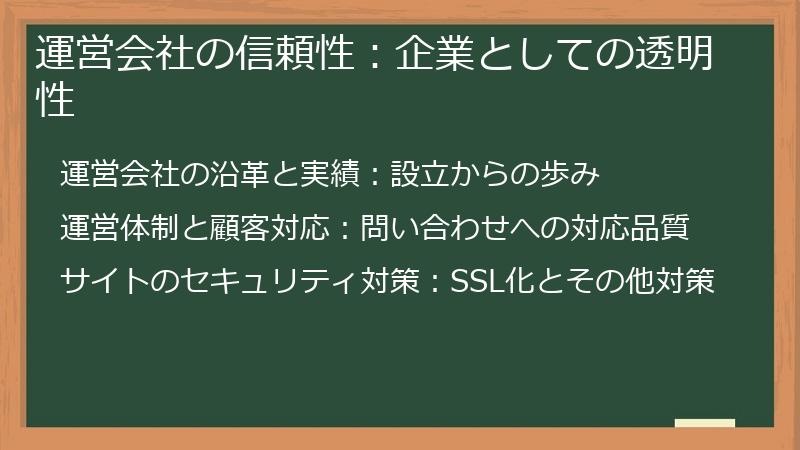 運営会社の信頼性：企業としての透明性

運営会社の沿革と実績：設立からの歩み

運営体制と顧客対応：問い合わせへの対応品質

サイトのセキュリティ対策：SSL化とその他対策